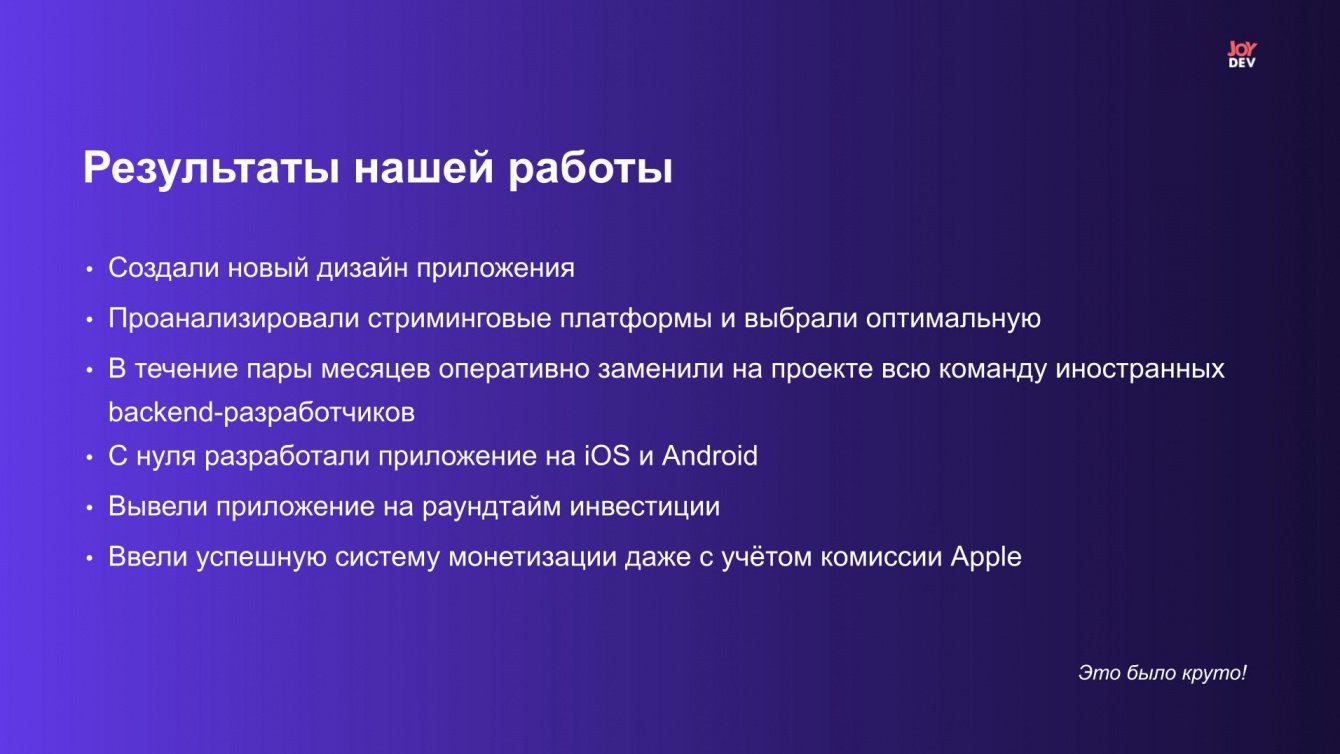 JOY
DEV

Результаты нашей работы

• Создали новый дизайн приложения
• Проанализировали стриминговые платформы и выбрали оптимальную
• В течение пары месяцев оперативно заменили на проекте всю команду иностранных backend-разработчиков
• С нуля разработали приложение на iOS и Android
• Вывели приложение на раундтайм инвестиции
• Ввели успешную систему монетизации даже с учётом комиссии Apple

Это было круто!